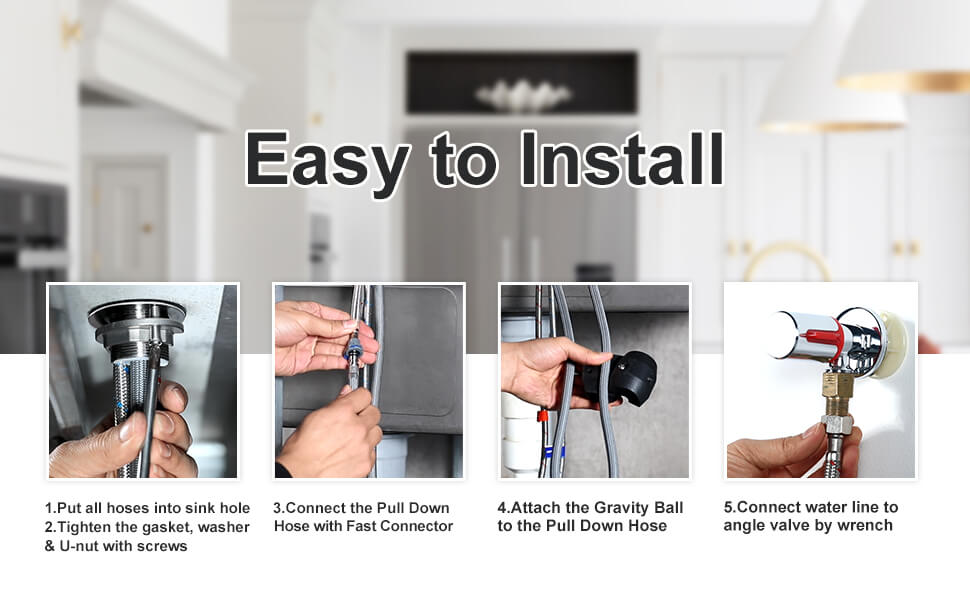 Easy to Install

1.Put all hoses into sink hole
2.Tighten the gasket, washer & U-nut with screws

3.Connect the Pull Down Hose with Fast Connector

4.Attach the Gravity Ball to the Pull Down Hose

5.Connect water line to angle valve by wrench